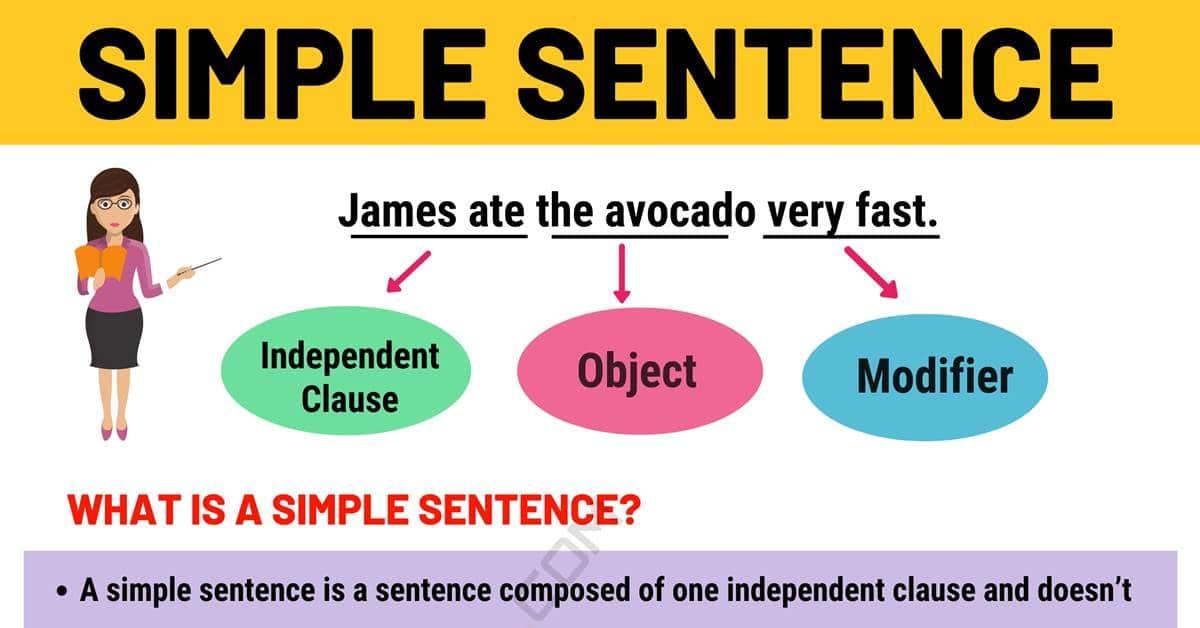 SIMPLE SENTENCE

James ate the avocado very fast.

Independent Clause

Object

Modifier

WHAT IS A SIMPLE SENTENCE?

• A simple sentence is a sentence composed of one independent clause and doesn't